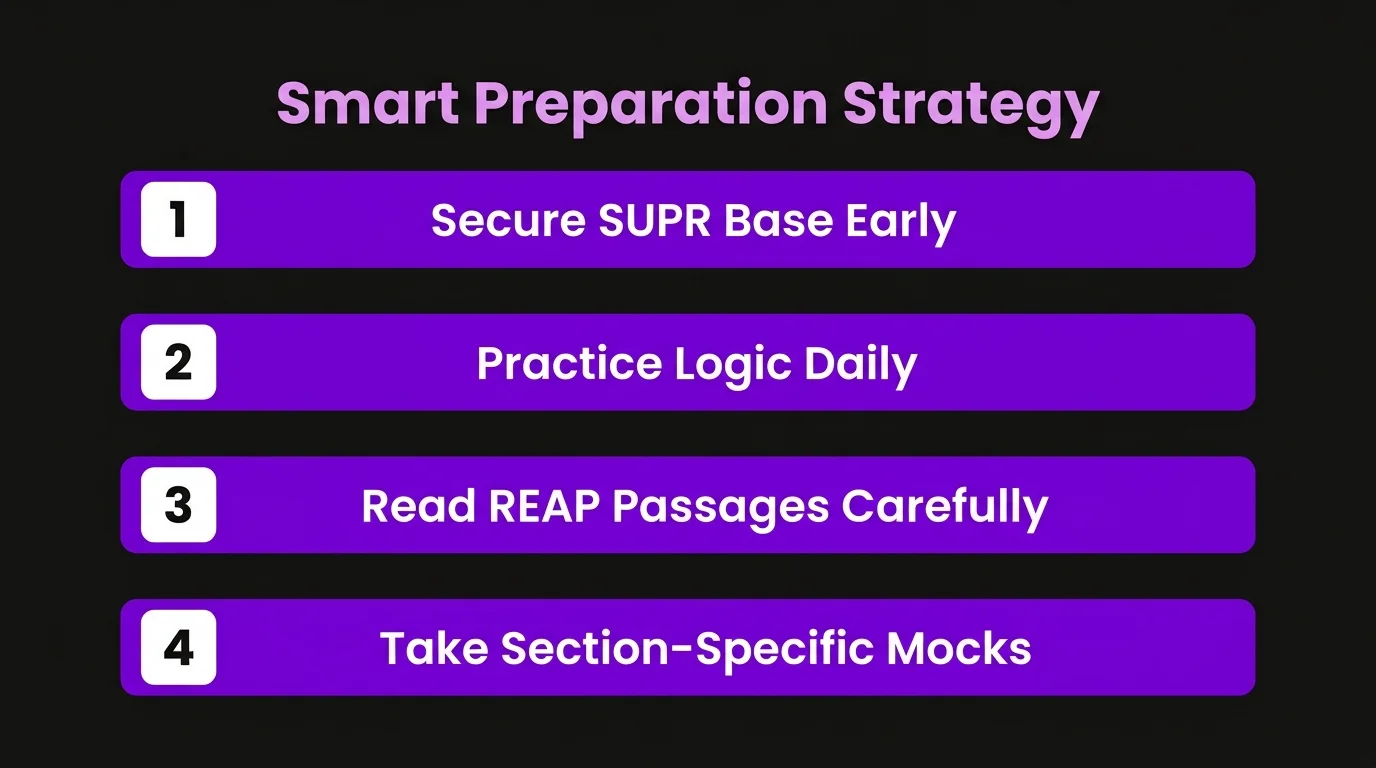 Smart Preparation Strategy

1 Secure SUPR Base Early

2 Practice Logic Daily

3 Read REAP Passages Carefully

4 Take Section-Specific Mocks